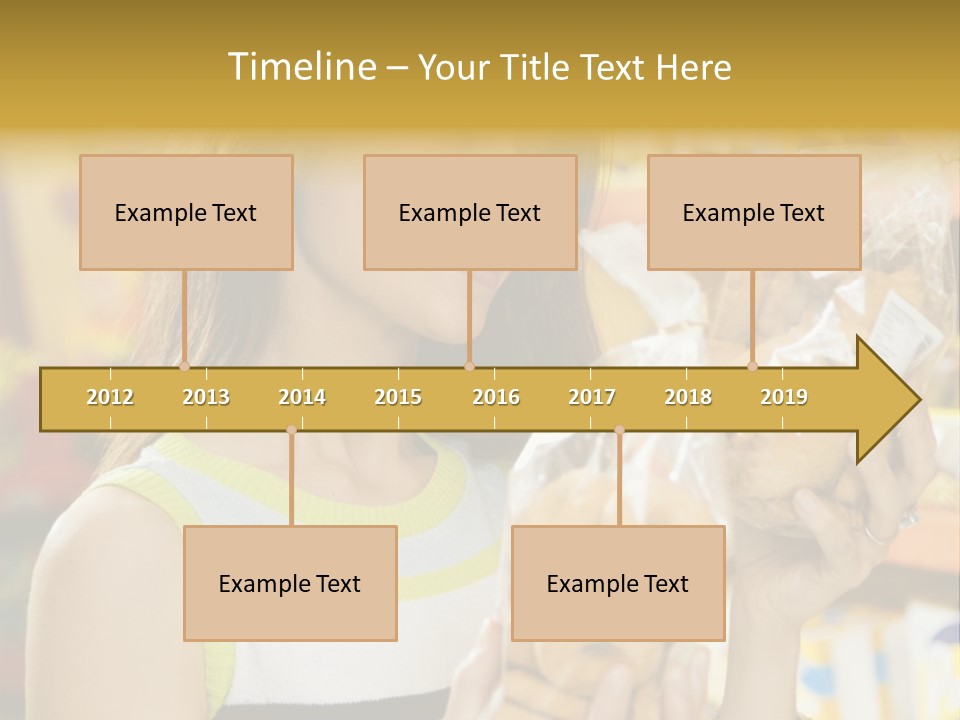 Timeline – Your Title Text Here

Example Text

Example Text

Example Text

2012 2013 2014 2015 2016 2017 2018 2019

Example Text

Example Text